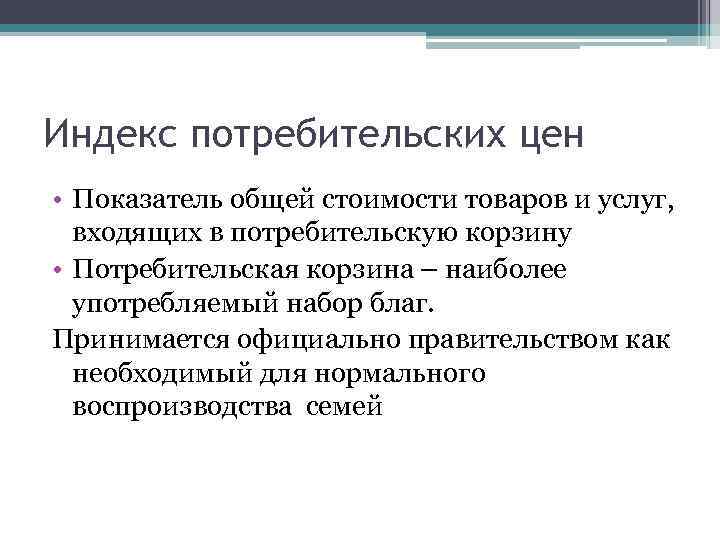 Индекс потребительских цен

• Показатель общей стоимости товаров и услуг, входящих в потребительскую корзину
• Потребительская корзина – наиболее употребляемый набор благ.

Принимается официально правительством как необходимый для нормального воспроизводства семей